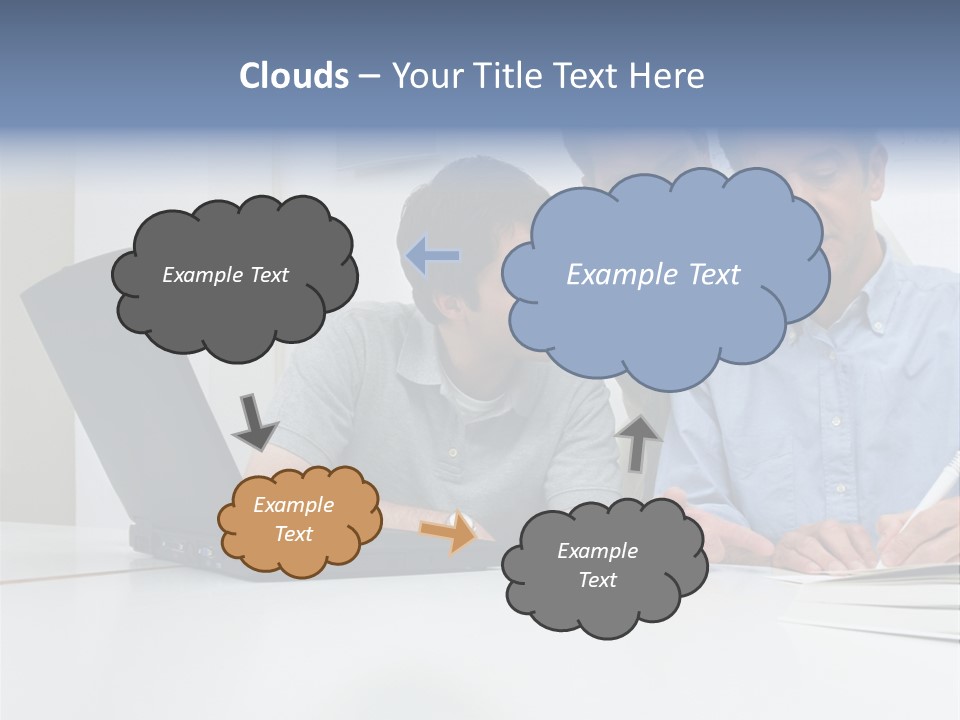 Clouds – Your Title Text Here

Example Text

Example Text

Example Text

Example Text